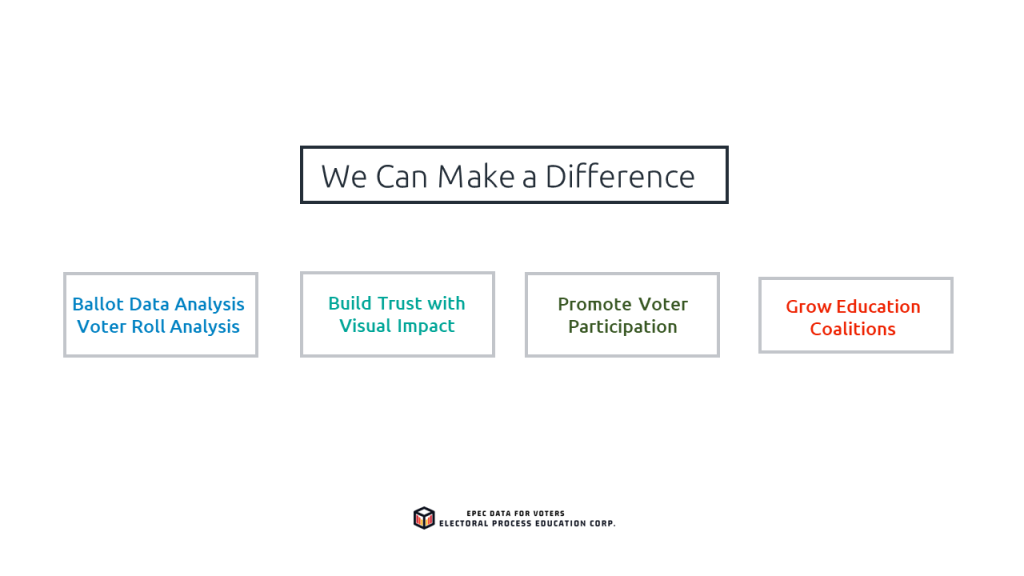 We Can Make a Difference

Ballot Data Analysis
Voter Roll Analysis

Build Trust with
Visual Impact

Promote Voter
Participation

Grow Education
Coalitions

EPEC DATA FOR VOTERS
ELECTORAL PROCESS EDUCATION CORP.